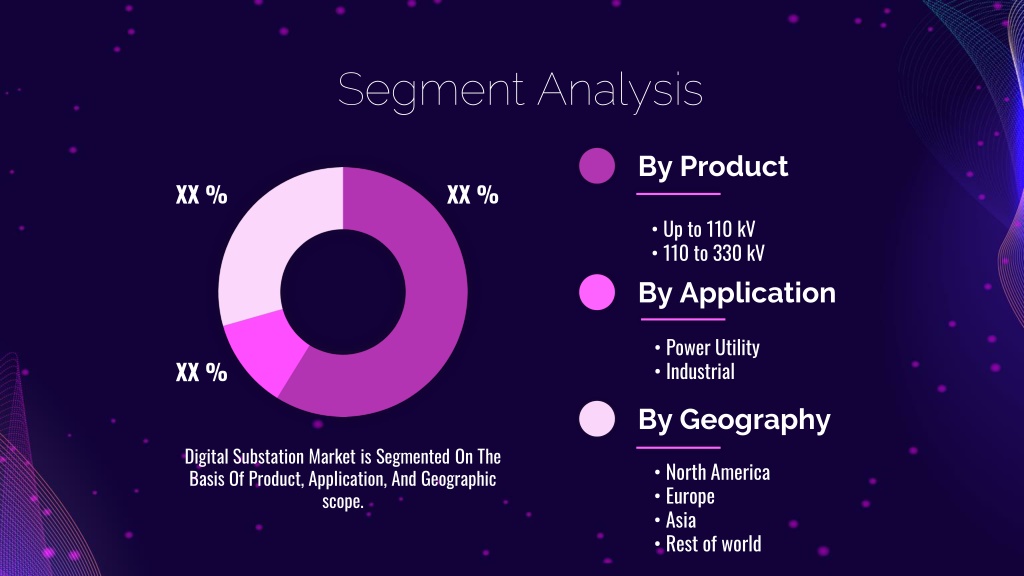 Segment Analysis

XX %

XX %

XX %

Digital Substation Market is Segmented On The Basis Of Product, Application, And Geographic scope.

By Product

• Up to 110 kV
• 110 to 330 kV

By Application

• Power Utility
• Industrial

By Geography

• North America
• Europe
• Asia
• Rest of world